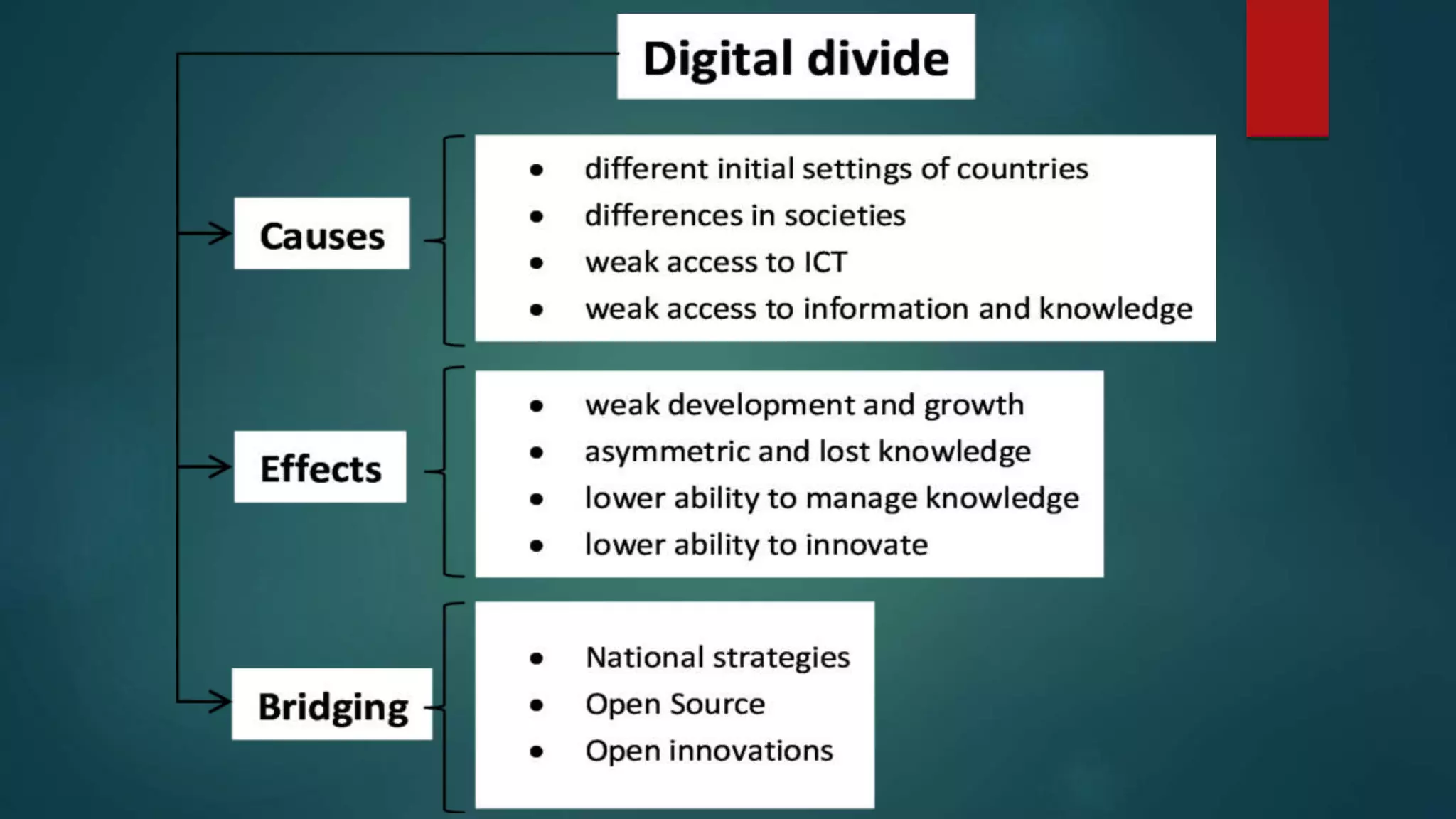 Digital divide

Causes

- different initial settings of countries
- differences in societies
- weak access to ICT
- weak access to information and knowledge

Effects

- weak development and growth
- asymmetric and lost knowledge
- lower ability to manage knowledge
- lower ability to innovate

Bridging

- National strategies
- Open Source
- Open innovations